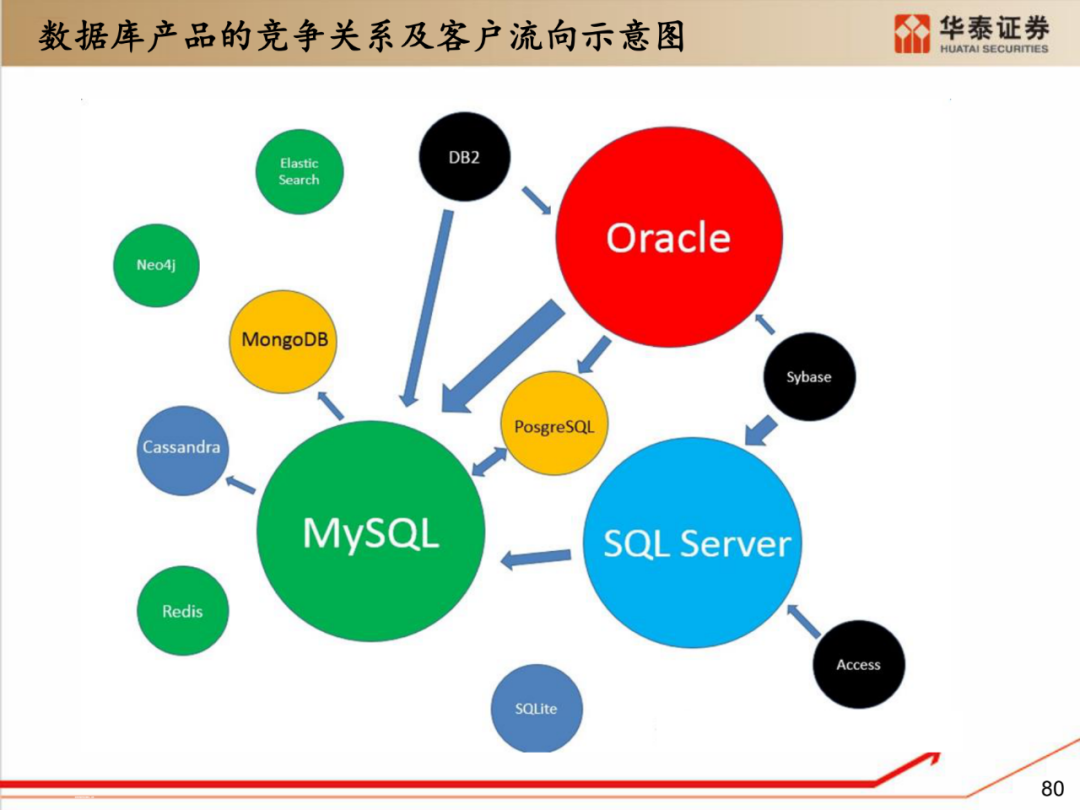 数据库产品的竞争关系及客户流向示意图

华泰证券
HUATAI SECURITIES

Elastic Search

DB2

Oracle

Neo4j

MongoDB

Sybase

PosgreSQL

Cassandra

MySQL

SQL Server

Redis

Access

SQLite

80